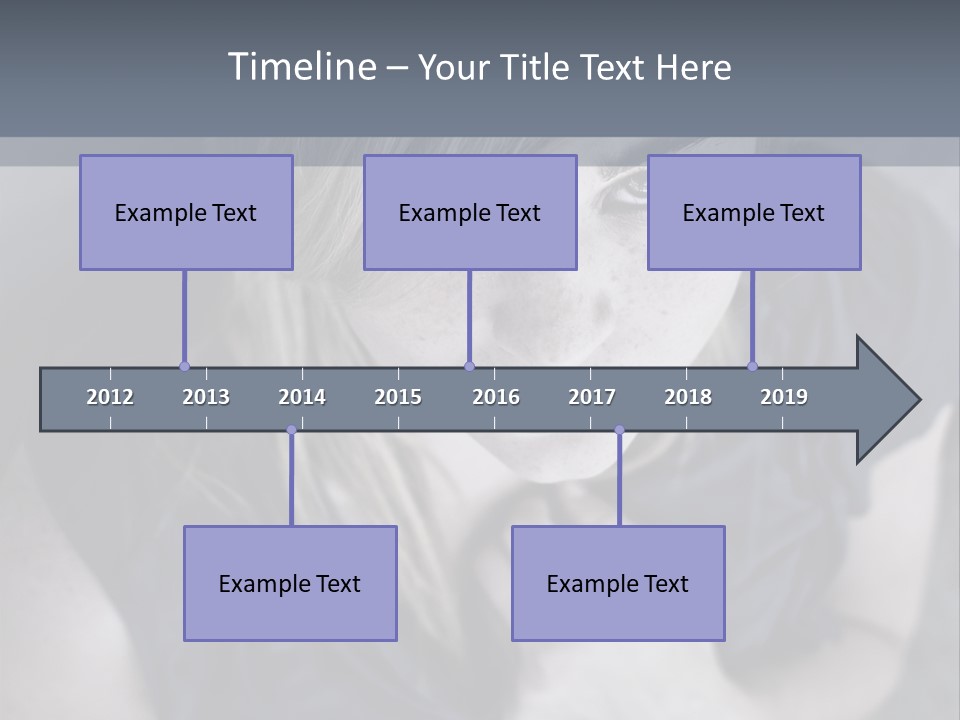 Timeline – Your Title Text Here

Example Text

Example Text

Example Text

2012 2013 2014 2015 2016 2017 2018 2019

Example Text

Example Text